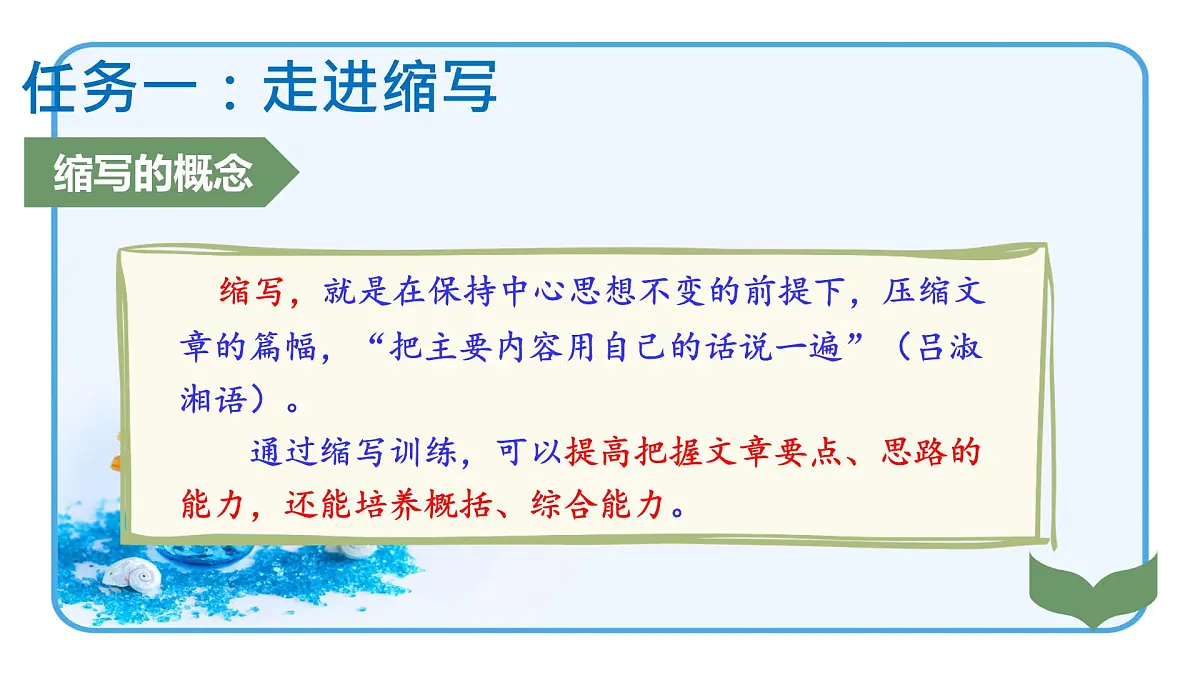 任务一：走进缩写

缩写的概念

缩写，就是在保持中心思想不变的前提下，压缩文章的篇幅，“把主要内容用自己的话说一遍”（吕淑湘语）。

通过缩写训练，可以提高把握文章要点、思路的能力，还能培养概括、综合能力。